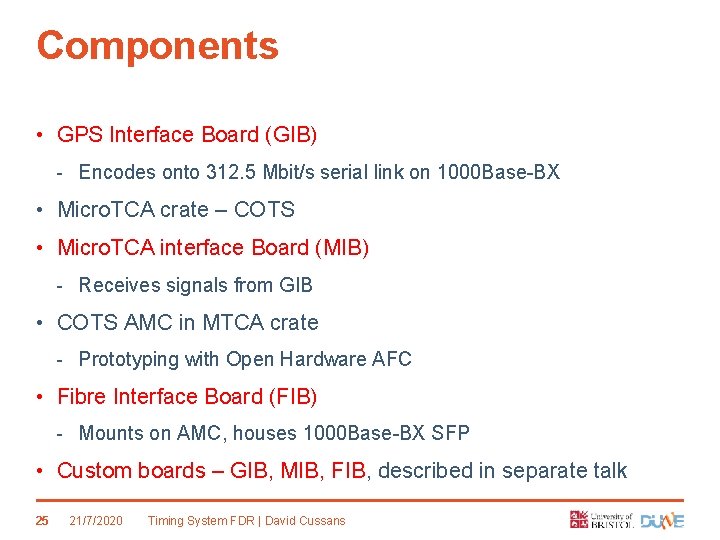 Components

• GPS Interface Board (GIB)
  - Encodes onto 312.5 Mbit/s serial link on 1000Base-BX
• MicroTCA crate – COTS
• MicroTCA interface Board (MIB)
  - Receives signals from GIB
• COTS AMC in MTCA crate
  - Prototyping with Open Hardware AFC
• Fibre Interface Board (FIB)
  - Mounts on AMC, houses 1000Base-BX SFP
• Custom boards – GIB, MIB, FIB, described in separate talk

25 21/7/2020 Timing System FDR | David Cussans

University of BRISTOL DUNE